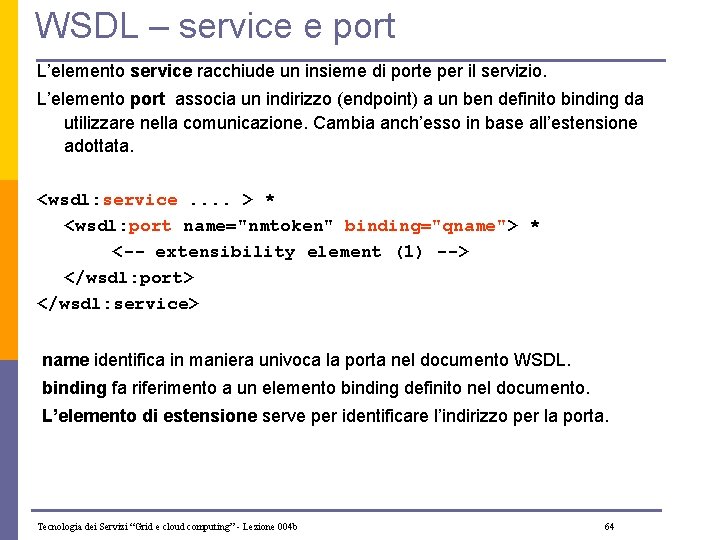 WSDL – service e port

L'elemento service racchiude un insieme di porte per il servizio.

L'elemento port associa un indirizzo (endpoint) a un ben definito binding da utilizzare nella comunicazione. Cambia anch'esso in base all'estensione adottata.

<wsdl:service .... > *
<wsdl:port name="nmtoken" binding="qname"> *
<-- extensibility element (1) -->
</wsdl:port>
</wsdl:service>

name identifica in maniera univoca la porta nel documento WSDL.

binding fa riferimento a un elemento binding definito nel documento.

L'elemento di estensione serve per identificare l'indirizzo per la porta.

Tecnologia dei Servizi "Grid e cloud computing" - Lezione 004b

64